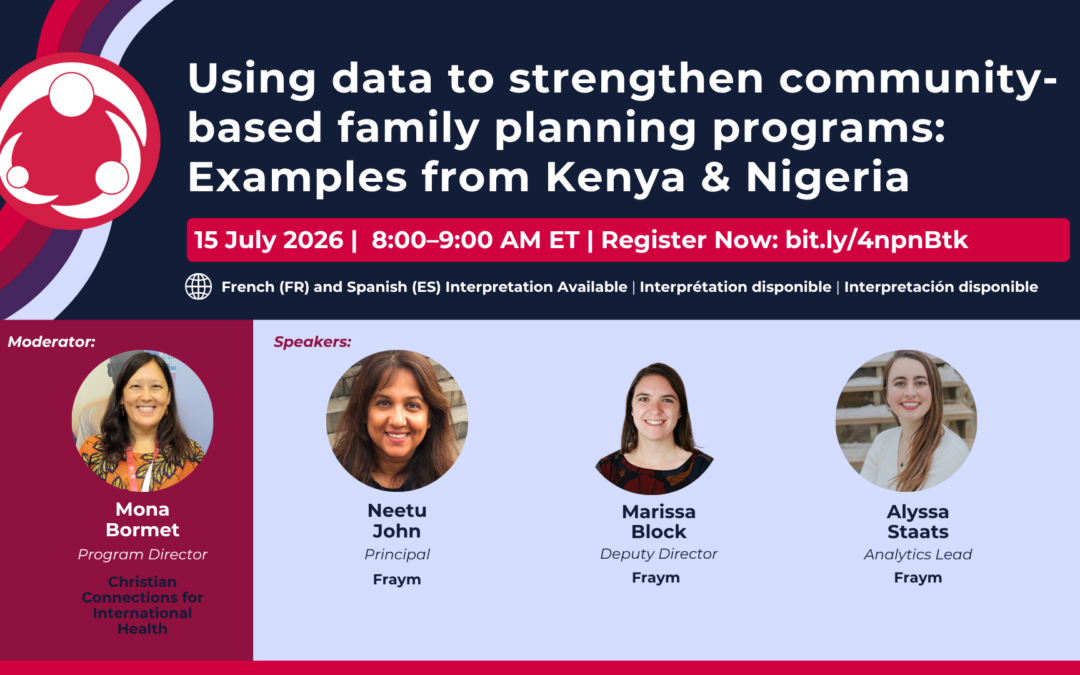 Using data to strengthen community-based family planning programs: Examples from Kenya & Nigeria

15 July 2026 | 8:00–9:00 AM ET | Register Now: bit.ly/4npnBtk

French (FR) and Spanish (ES) Interpretation Available | Interprétation disponible | Interpretación disponible

Moderator:

Mona Bormet
Program Director
Christian Connections for International Health

Speakers:

Neetu John
Principal
Fraym

Marissa Block
Deputy Director
Fraym

Alyssa Staats
Analytics Lead
Fraym